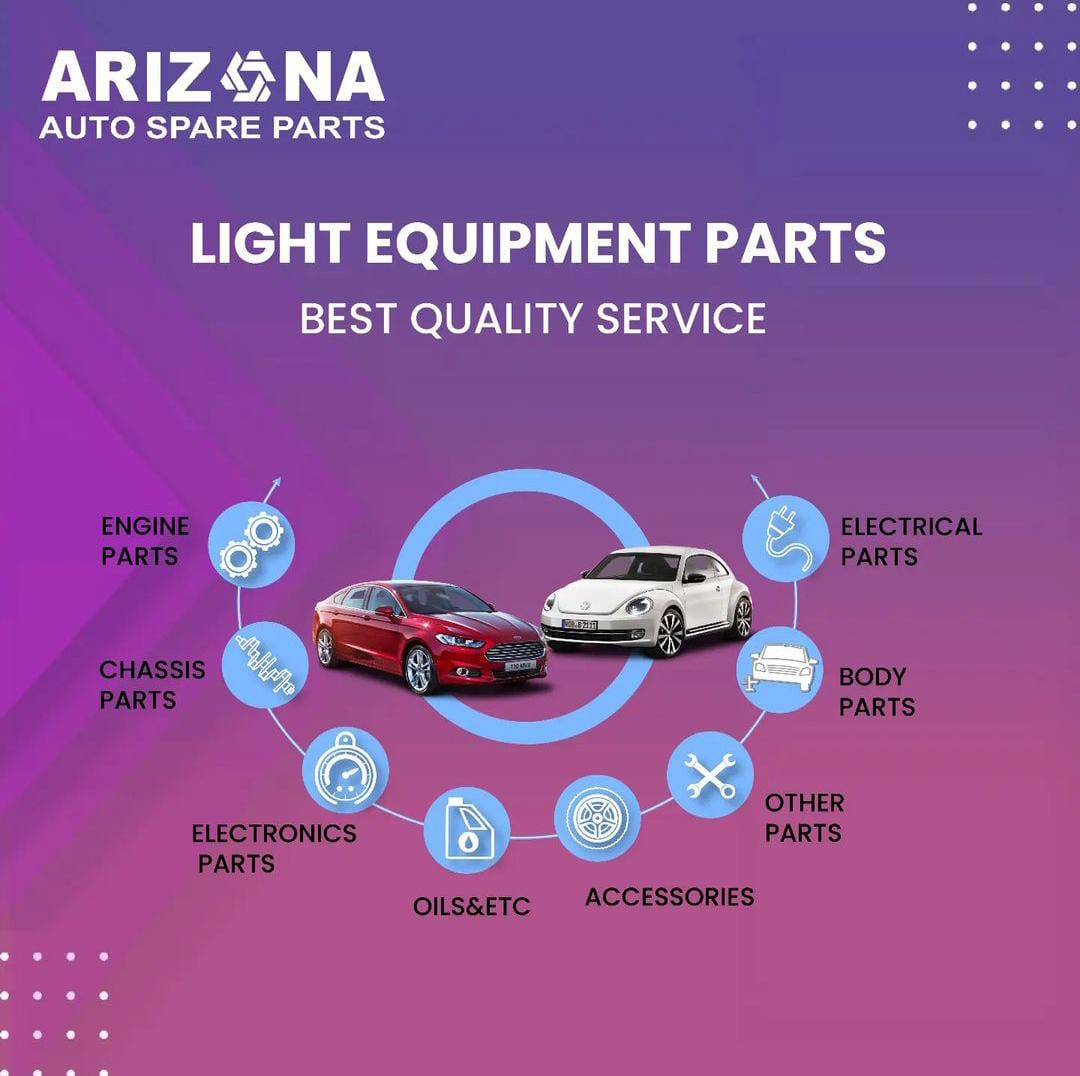 ARIZONA
AUTO SPARE PARTS

LIGHT EQUIPMENT PARTS

BEST QUALITY SERVICE

ENGINE PARTS

CHASSIS PARTS

ELECTRONICS PARTS

OILS&ETC

ACCESSORIES

OTHER PARTS

BODY PARTS

ELECTRICAL PARTS